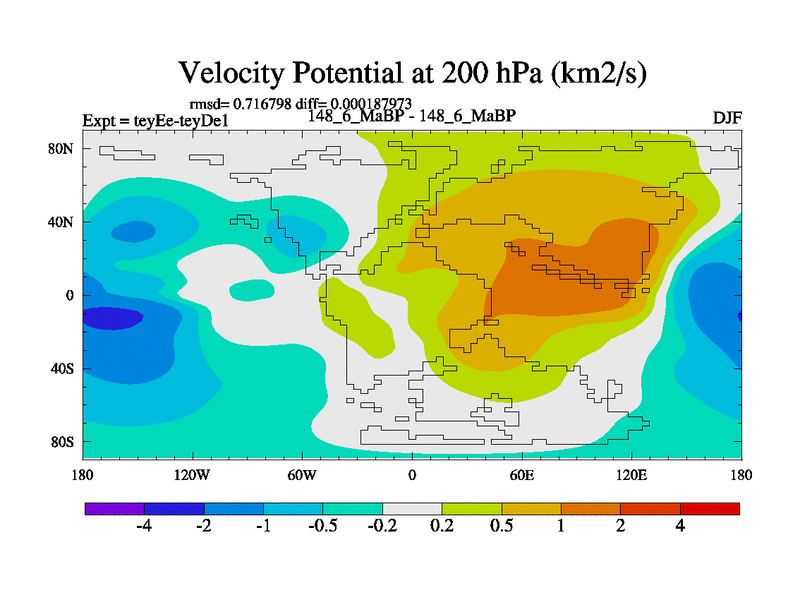 Velocity Potential at 200 hPa (km2/s)

rmsd= 0.716798 diff= 0.000187973

Expt = teyEe-teyDe1

148_6_MaBP - 148_6_MaBP

DJF

80N
40N
0
40S
80S

180
120W
60W
0
60E
120E
180

-4
-2
-1
-0.5
-0.2
0.2
0.5
1
2
4